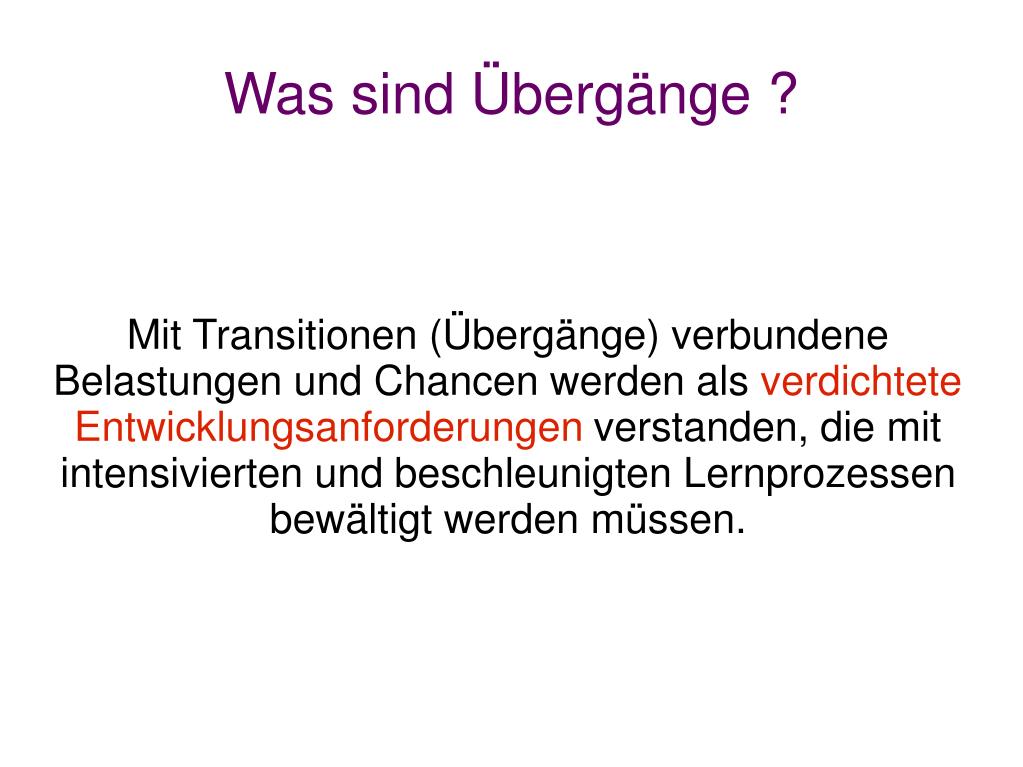 Was sind Übergänge ?

Mit Transitionen (Übergänge) verbundene Belastungen und Chancen werden als verdichtete Entwicklungsanforderungen verstanden, die mit intensivierten und beschleunigten Lernprozessen bewältigt werden müssen.